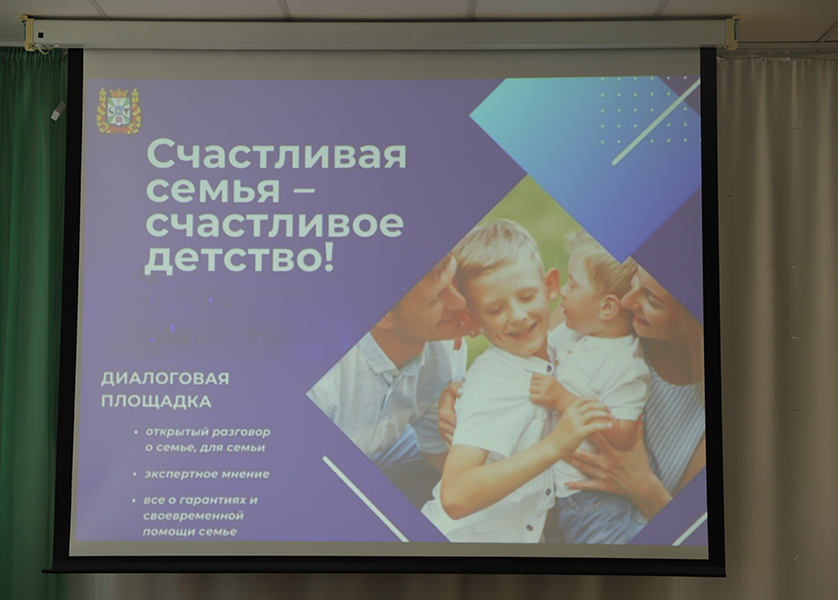 Счастливая семья – счастливое детство!

ДИАЛОГОВАЯ ПЛОЩАДКА

• открытый разговор о семье, для семьи

• экспертное мнение

• все о гарантиях и своевременной помощи семье